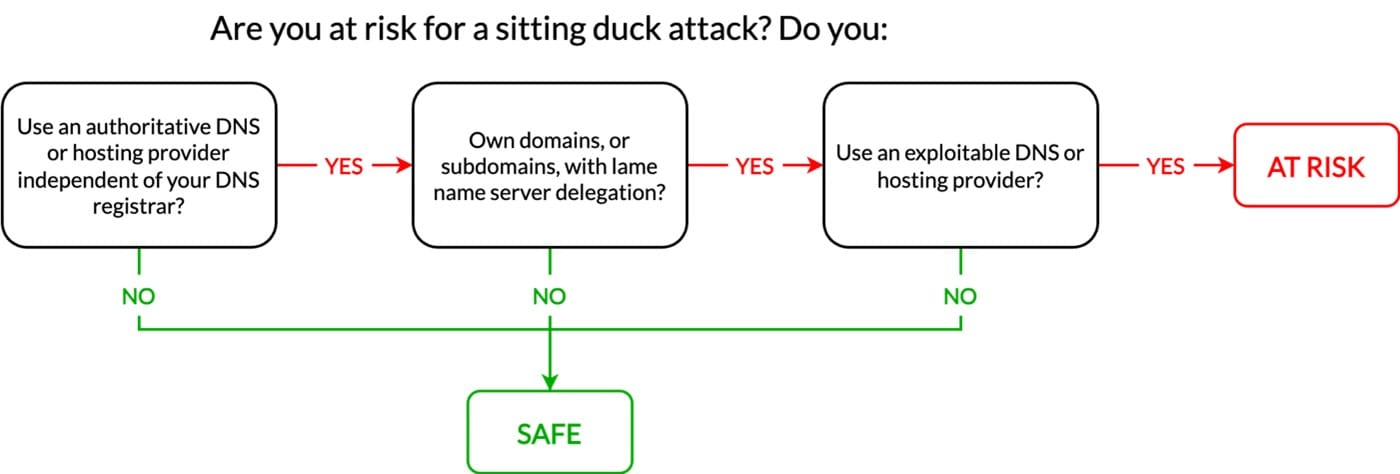 Are you at risk for a sitting duck attack? Do you:

Use an authoritative DNS or hosting provider independent of your DNS registrar?

YES

Own domains, or subdomains, with lame name server delegation?

YES

Use an exploitable DNS or hosting provider?

YES

AT RISK

NO

NO

NO

SAFE